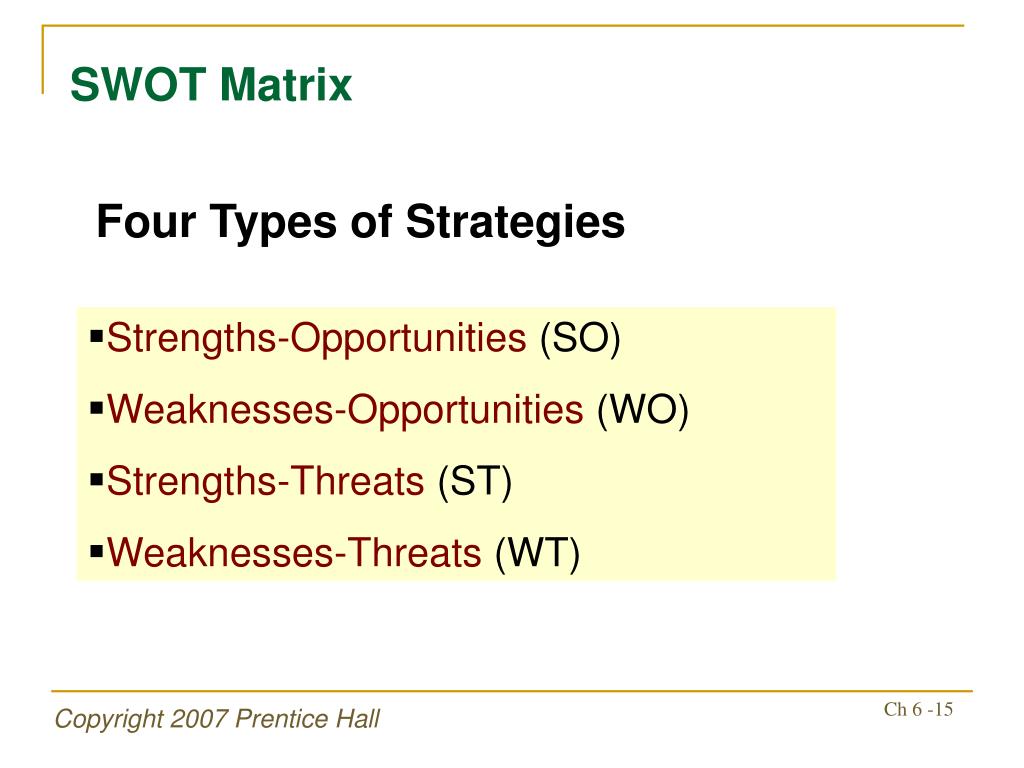 SWOT Matrix

Four Types of Strategies

▪Strengths-Opportunities (SO)
▪Weaknesses-Opportunities (WO)
▪Strengths-Threats (ST)
▪Weaknesses-Threats (WT)

Copyright 2007 Prentice Hall

Ch 6 -15